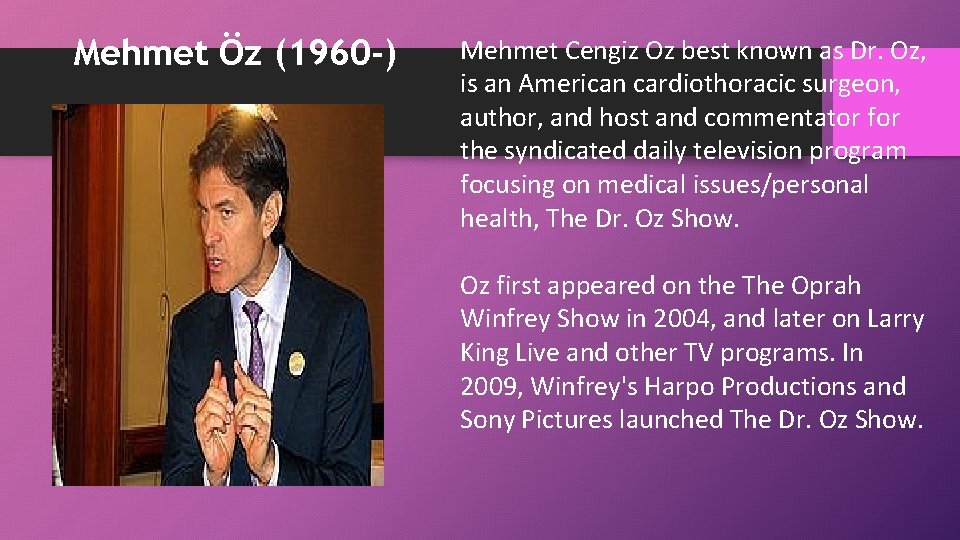 Mehmet Öz (1960-)

Mehmet Cengiz Oz best known as Dr. Oz, is an American cardiothoracic surgeon, author, and host and commentator for the syndicated daily television program focusing on medical issues/personal health, The Dr. Oz Show.

Oz first appeared on the The Oprah Winfrey Show in 2004, and later on Larry King Live and other TV programs. In 2009, Winfrey's Harpo Productions and Sony Pictures launched The Dr. Oz Show.